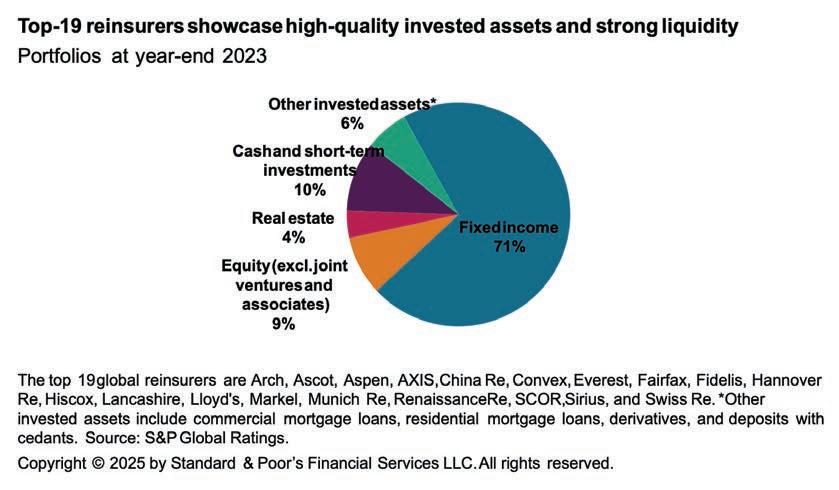 Top-19 reinsurers showcase high-quality invested assets and strong liquidity
Portfolios at year-end 2023

Other invested assets*
6%

Cash and short-term investments
10%

Real estate
4%

Equity (excl. joint ventures and associates)
9%

Fixed income
71%

The top 19 global reinsurers are Arch, Ascot, Aspen, AXIS, China Re, Convex, Everest, Fairfax, Fidelis, Hannover Re, Hiscox, Lancashire, Lloyd's, Markel, Munich Re, RenaissanceRe, SCOR, Sirius, and Swiss Re. *Other invested assets include commercial mortgage loans, residential mortgage loans, derivatives, and deposits with cedants. Source: S&P Global Ratings.

Copyright © 2025 by Standard & Poor's Financial Services LLC. All rights reserved.